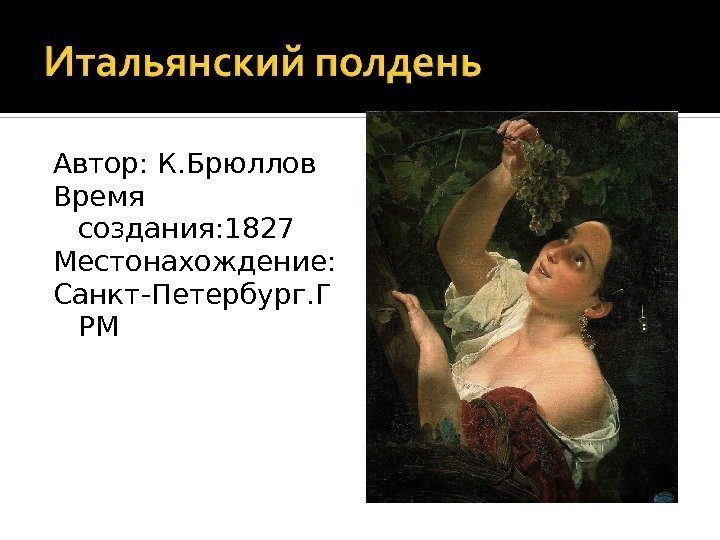 Итальянский полдень

Автор: К.Брюллов
Время создания:1827
Местонахождение:
Санкт-Петербург.ГРМ